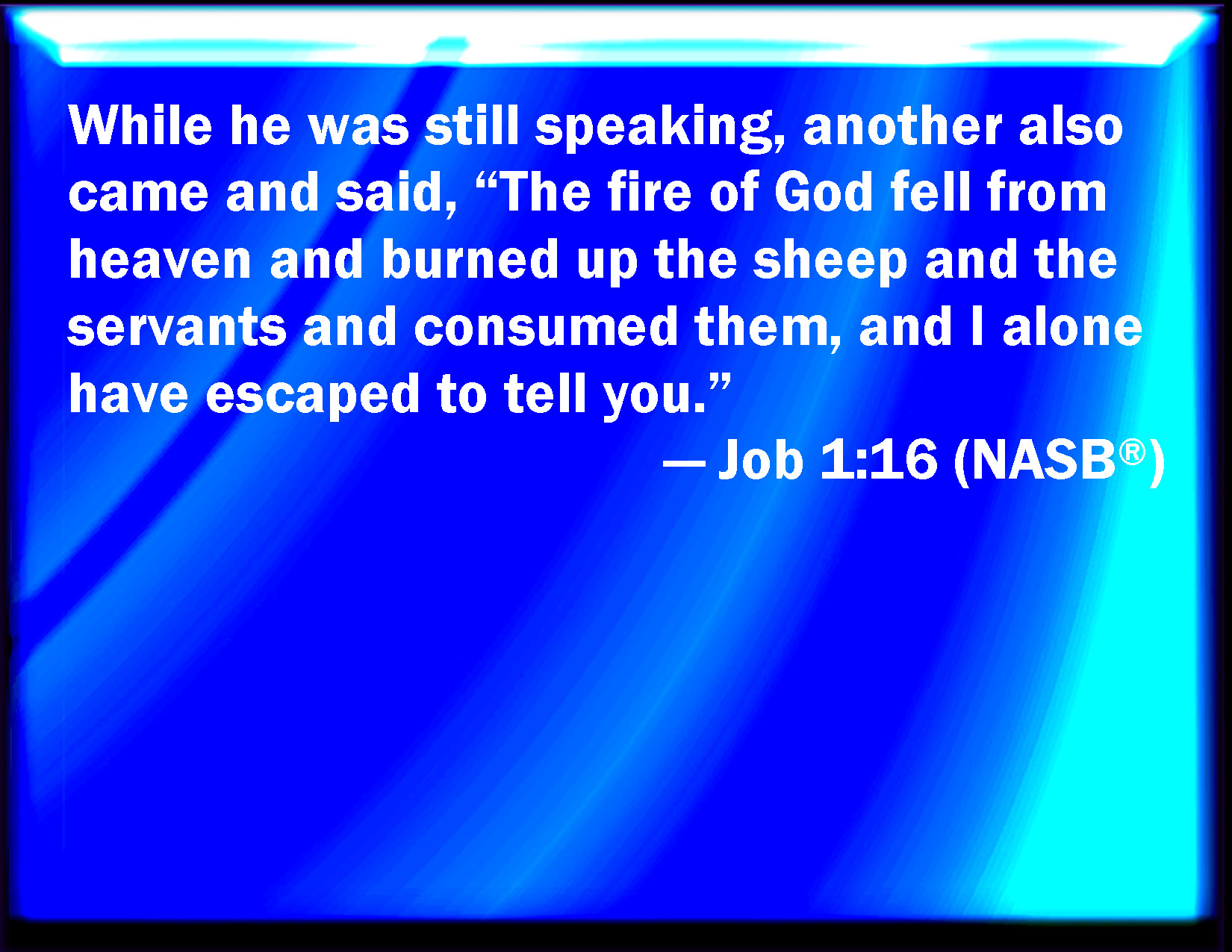 While he was still speaking, another also came and said, “The fire of God fell from heaven and burned up the sheep and the servants and consumed them, and I alone have escaped to tell you.”

— Job 1:16 (NASB®)